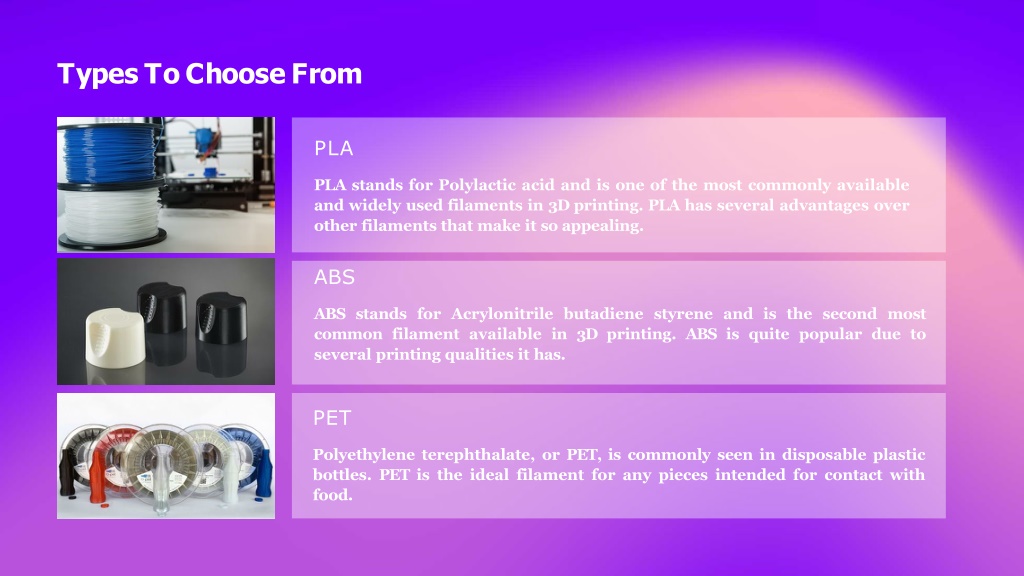 Types To Choose From

PLA

PLA stands for Polylactic acid and is one of the most commonly available and widely used filaments in 3D printing. PLA has several advantages over other filaments that make it so appealing.

ABS

ABS stands for Acrylonitrile butadiene styrene and is the second most common filament available in 3D printing. ABS is quite popular due to several printing qualities it has.

PET

Polyethylene terephthalate, or PET, is commonly seen in disposable plastic bottles. PET is the ideal filament for any pieces intended for contact with food.